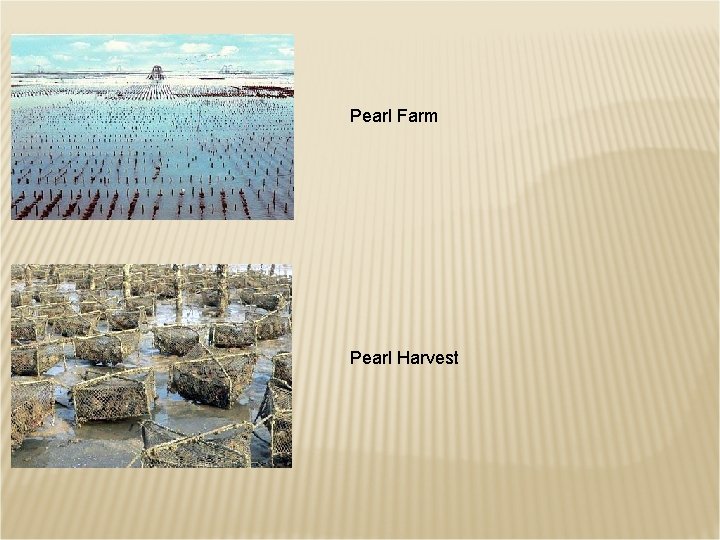 Pearl Farm

Pearl Harvest